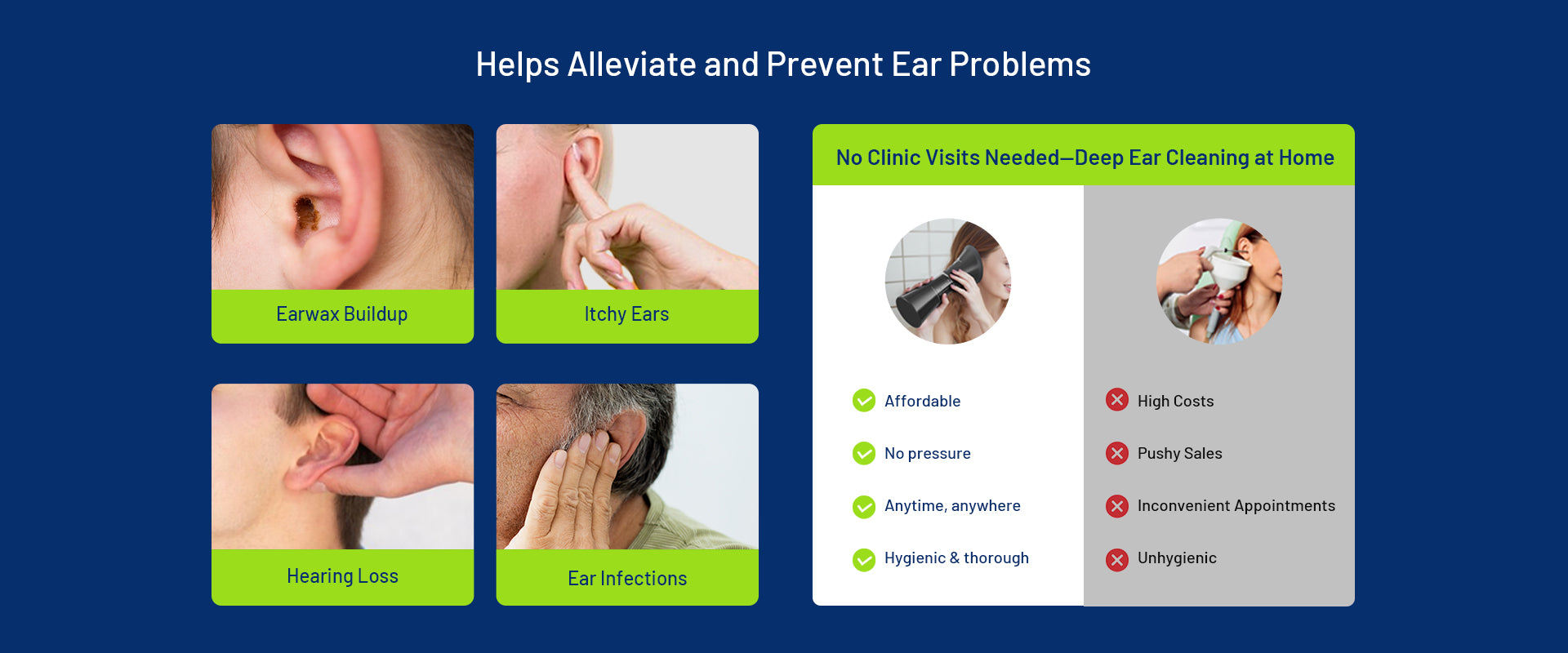 Helps Alleviate and Prevent Ear Problems

Earwax Buildup

Itchy Ears

Hearing Loss

Ear Infections

No Clinic Visits Needed—Deep Ear Cleaning at Home

Affordable

No pressure

Anytime, anywhere

Hygienic & thorough

High Costs

Pushy Sales

Inconvenient Appointments

Unhygienic